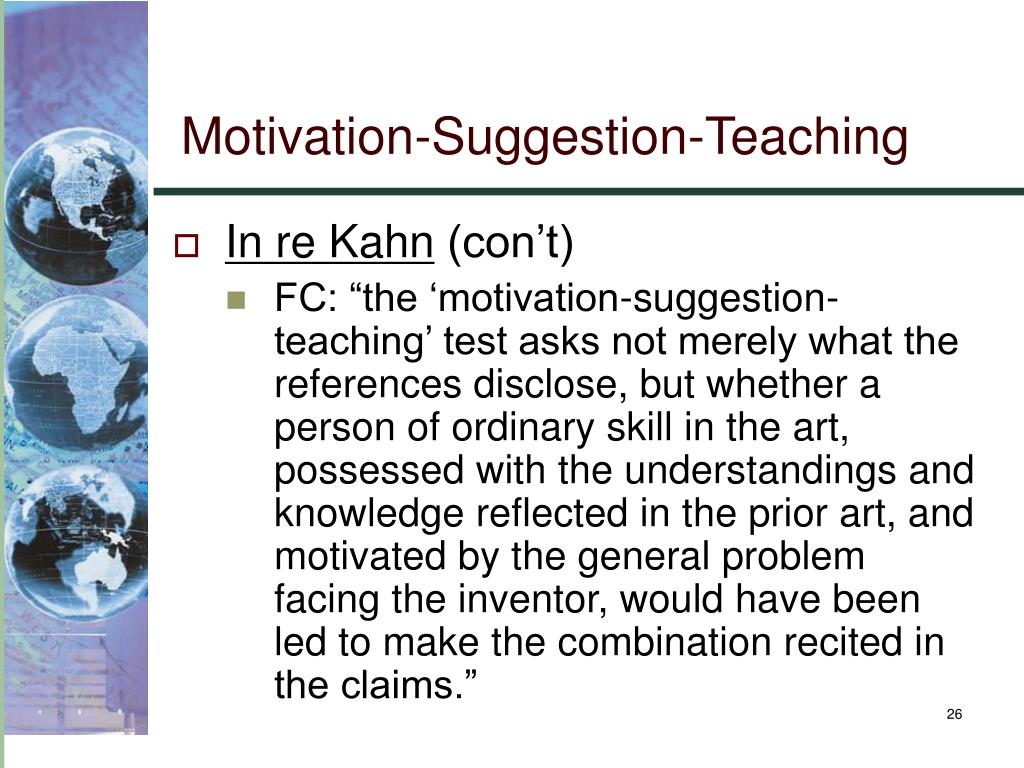 Motivation-Suggestion-Teaching

In re Kahn (con’t)

FC: “the ‘motivation-suggestion-teaching’ test asks not merely what the references disclose, but whether a person of ordinary skill in the art, possessed with the understandings and knowledge reflected in the prior art, and motivated by the general problem facing the inventor, would have been led to make the combination recited in the claims.”

26